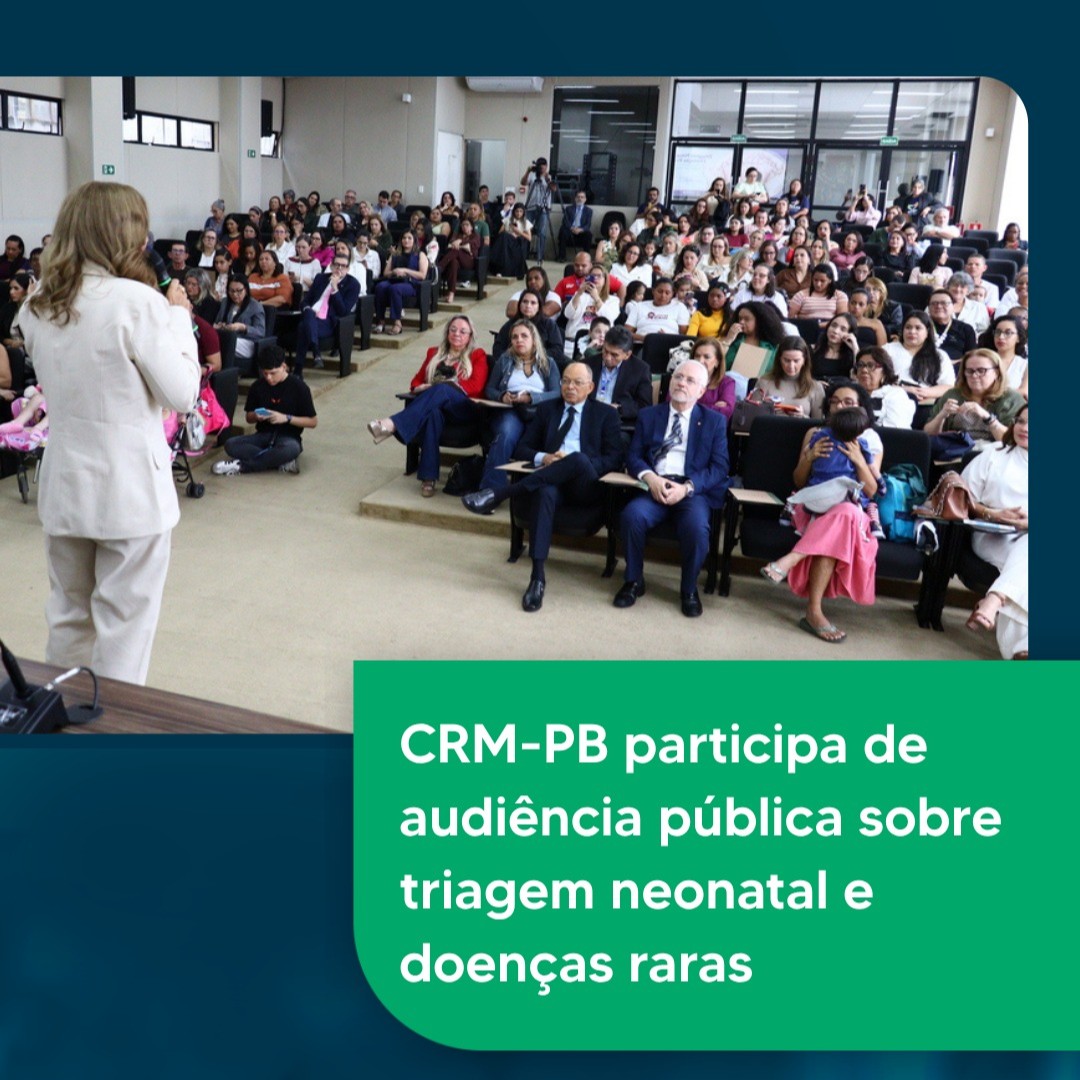 CRM-PB participa de audiência pública sobre triagem neonatal e doenças raras